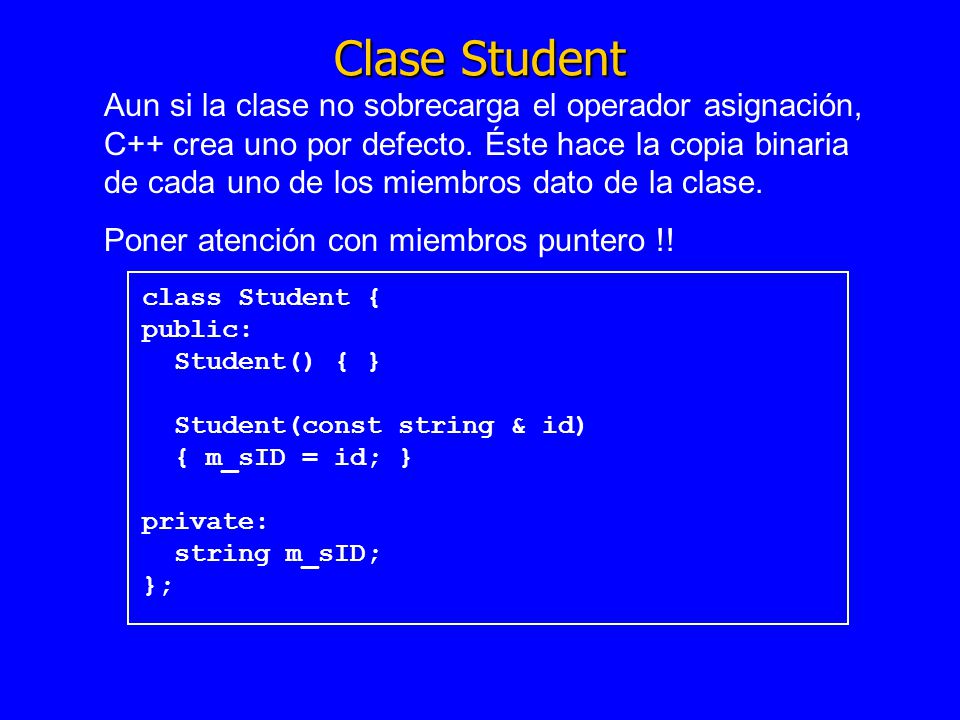 Clase Student

Aun si la clase no sobrecarga el operador asignación, C++ crea uno por defecto. Éste hace la copia binaria de cada uno de los miembros dato de la clase.

Poner atención con miembros puntero !!

class Student {
public:
  Student() { }

  Student(const string & id)
  { m_sID = id; }

private:
  string m_sID;
};